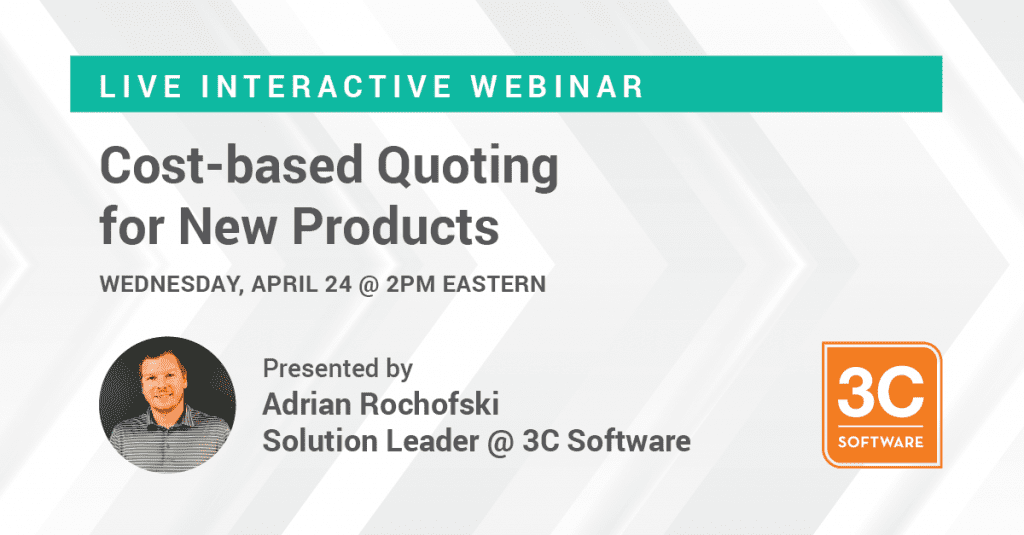 LIVE INTERACTIVE WEBINAR

Cost-based Quoting for New Products

WEDNESDAY, APRIL 24 @ 2PM EASTERN

Presented by
Adrian Rochofski
Solution Leader @ 3C Software

3C
SOFTWARE